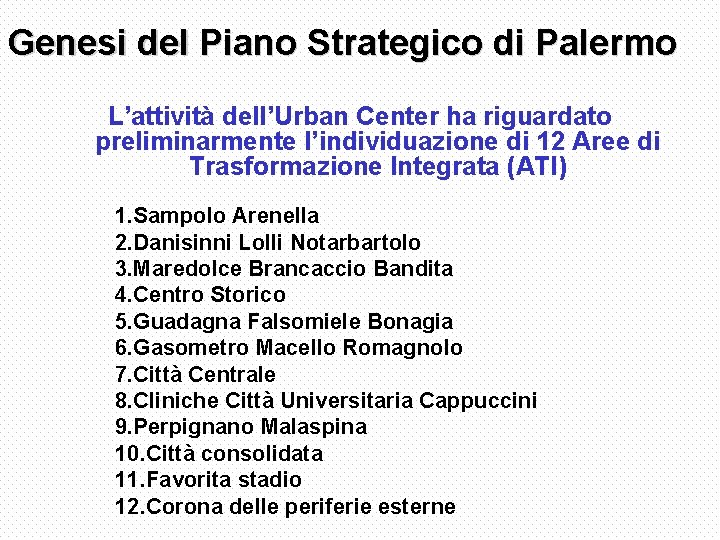 Genesi del Piano Strategico di Palermo

L’attività dell’Urban Center ha riguardato preliminarmente l’individuazione di 12 Aree di Trasformazione Integrata (ATI)

1.Sampolo Arenella
2.Danisinni Lolli Notarbartolo
3.Maredolce Brancaccio Bandita
4.Centro Storico
5.Guadagna Falsomiele Bonagia
6.Gasometro Macello Romagnolo
7.Città Centrale
8.Cliniche Città Universitaria Cappuccini
9.Perpignano Malaspina
10.Città consolidata
11.Favorita stadio
12.Corona delle periferie esterne